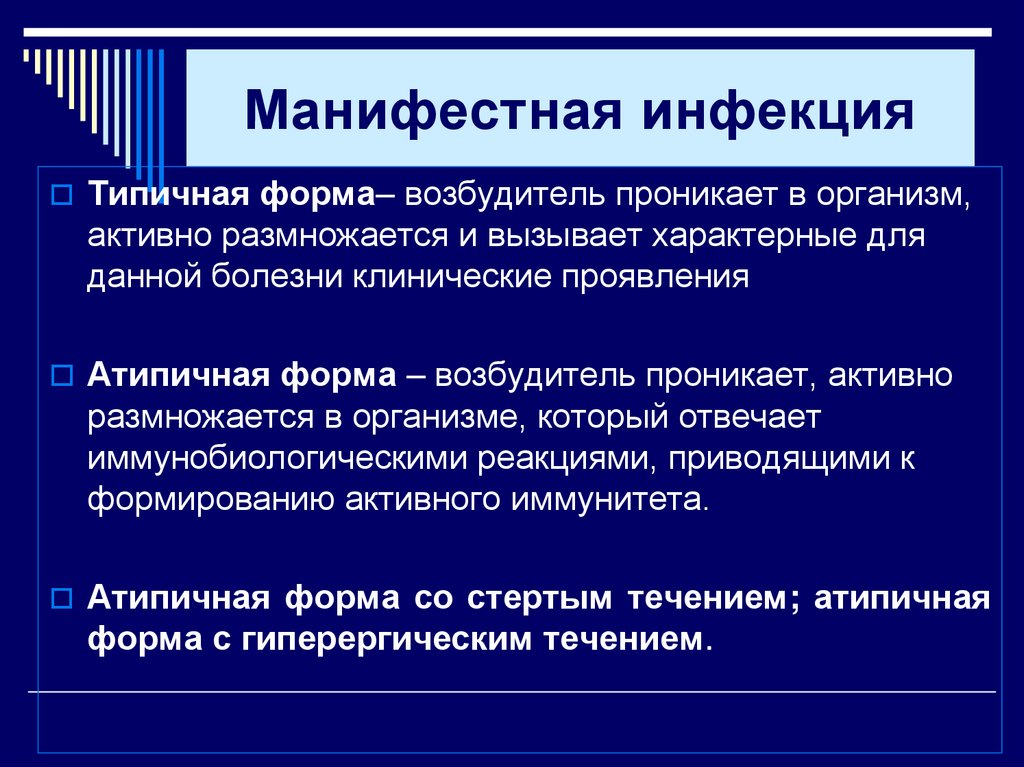 Манифестная инфекция

Типичная форма– возбудитель проникает в организм, активно размножается и вызывает характерные для данной болезни клинические проявления

Атипичная форма – возбудитель проникает, активно размножается в организме, который отвечает иммунобиологическими реакциями, приводящими к формированию активного иммунитета.

Атипичная форма со стертым течением; атипичная форма с гиперергическим течением.